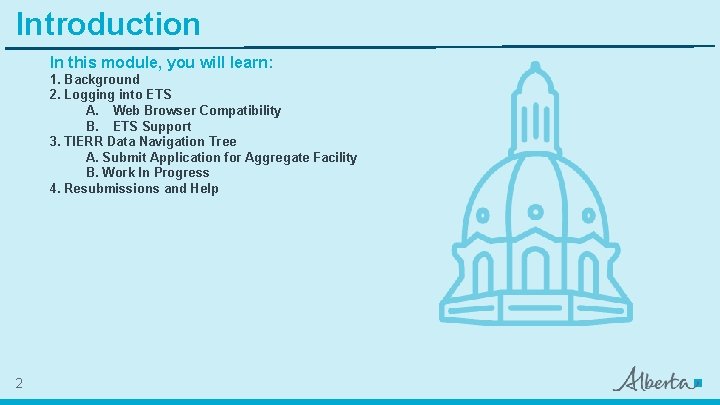 Introduction

In this module, you will learn:
1. Background
2. Logging into ETS
A. Web Browser Compatibility
B. ETS Support
3. TIERR Data Navigation Tree
A. Submit Application for Aggregate Facility
B. Work In Progress
4. Resubmissions and Help

2

Alberta